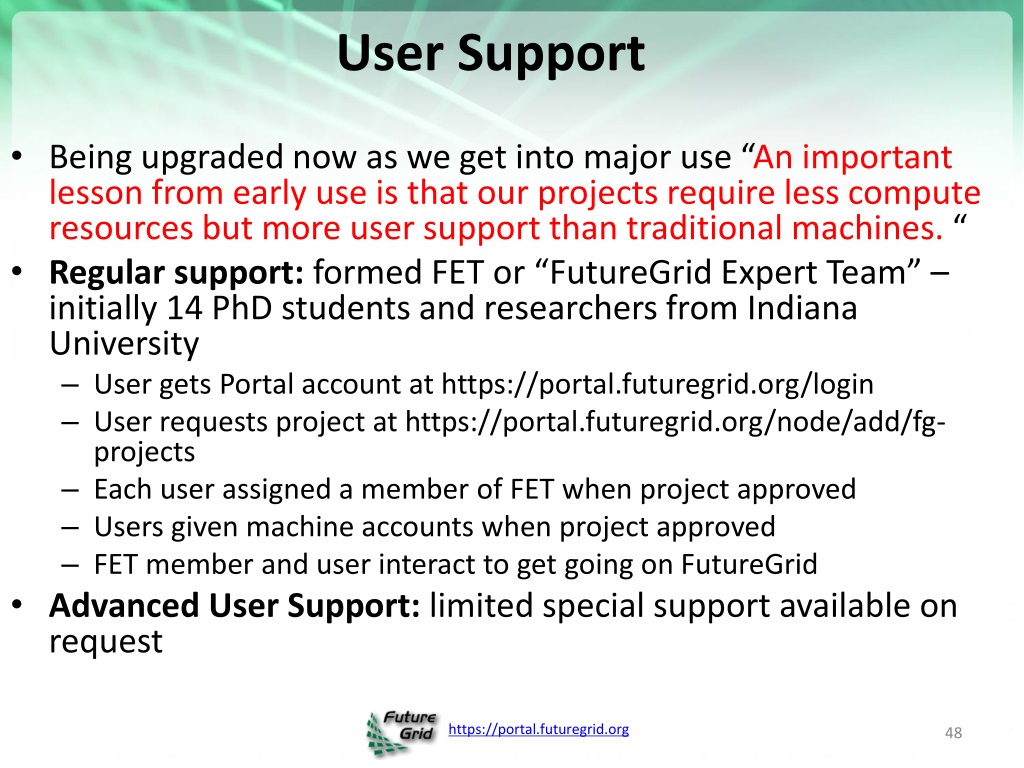 User Support

• Being upgraded now as we get into major use “An important lesson from early use is that our projects require less compute resources but more user support than traditional machines. “
• Regular support: formed FET or “FutureGrid Expert Team” – initially 14 PhD students and researchers from Indiana University
– User gets Portal account at https://portal.futuregrid.org/login
– User requests project at https://portal.futuregrid.org/node/add/fg-projects
– Each user assigned a member of FET when project approved
– Users given machine accounts when project approved
– FET member and user interact to get going on FutureGrid
• Advanced User Support: limited special support available on request

Future Grid

https://portal.futuregrid.org

48